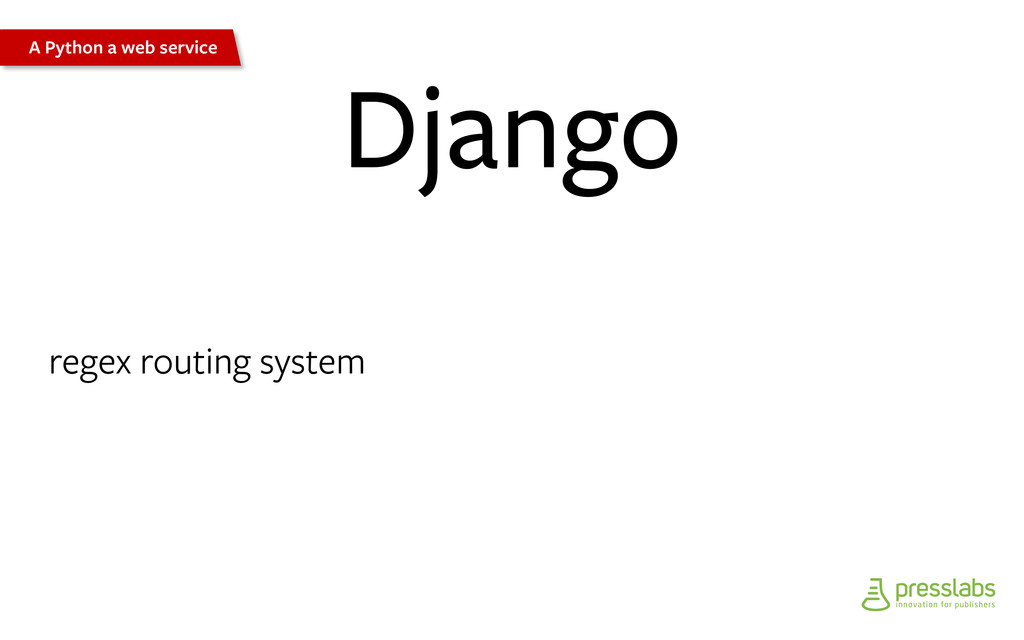 A Python a web service

Django

regex routing system

presslabs
innovation for publishers